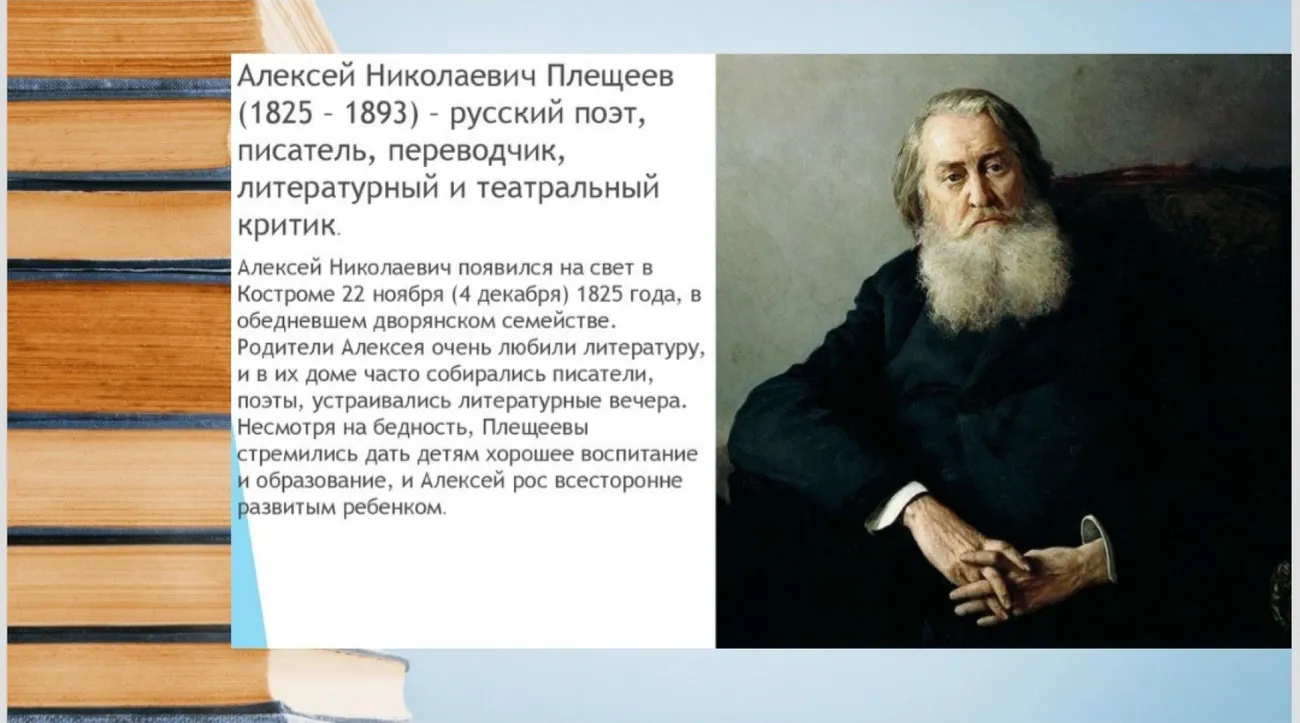 Алексей Николаевич Плещеев (1825 – 1893) – русский поэт, писатель, переводчик, литературный и театральный критик.

Алексей Николаевич появился на свет в Костроме 22 ноября (4 декабря) 1825 года, в обедневшем дворянском семействе. Родители Алексея очень любили литературу, и в их доме часто собирались писатели, поэты, устраивались литературные вечера. Несмотря на бедность, Плещеевы стремились дать детям хорошее воспитание и образование, и Алексей рос всесторонне развитым ребенком.